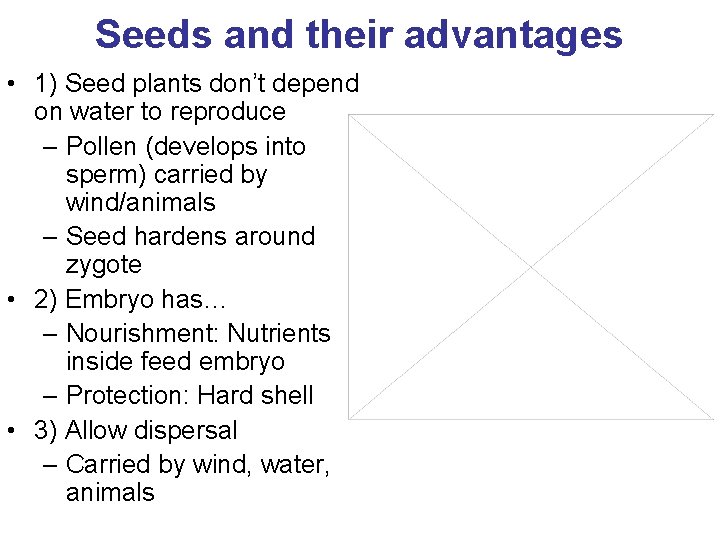 Seeds and their advantages

• 1) Seed plants don't depend on water to reproduce
– Pollen (develops into sperm) carried by wind/animals
– Seed hardens around zygote
• 2) Embryo has…
– Nourishment: Nutrients inside feed embryo
– Protection: Hard shell
• 3) Allow dispersal
– Carried by wind, water, animals